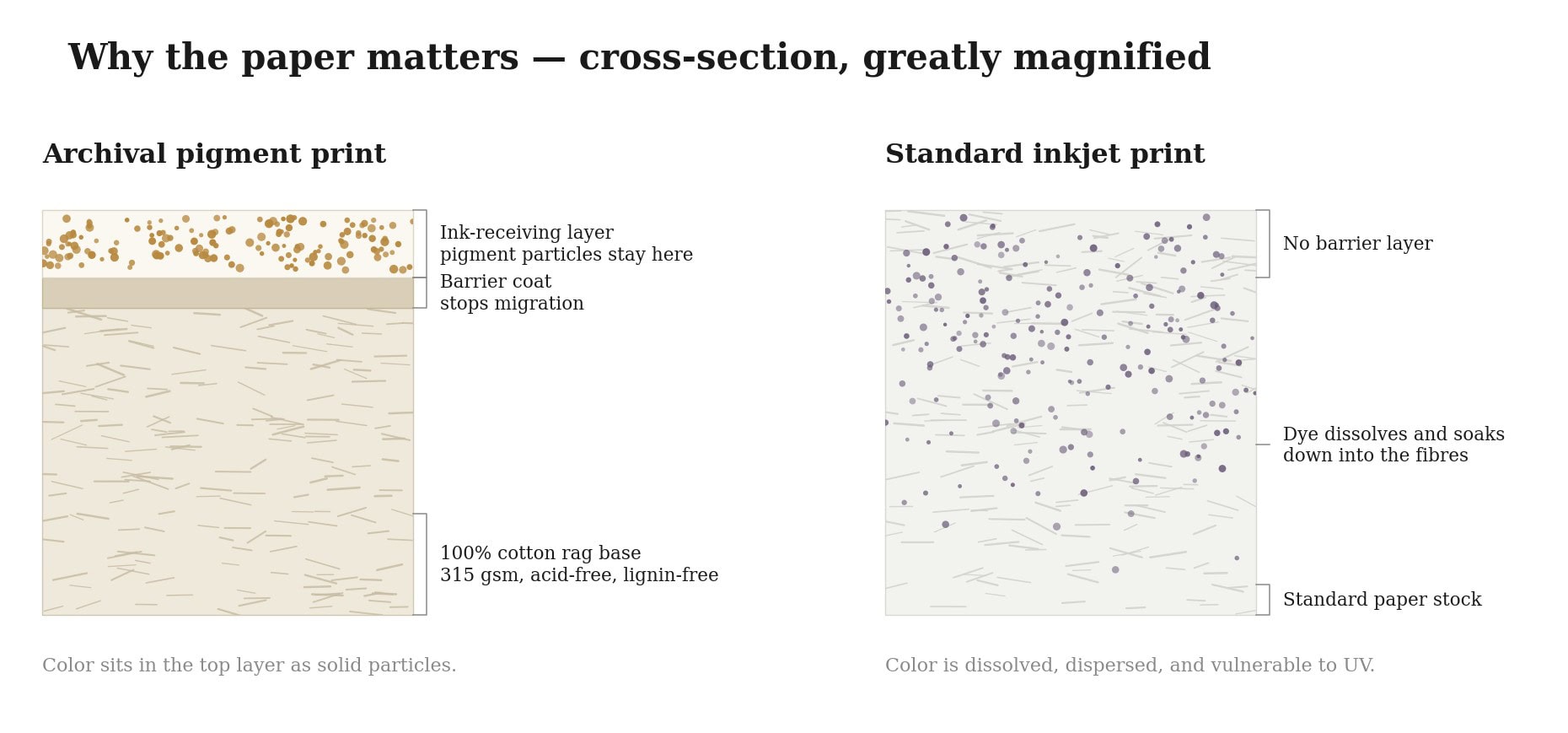 Why the paper matters — cross-section, greatly magnified

Archival pigment print

Ink-receiving layer
pigment particles stay here

Barrier coat
stops migration

100% cotton rag base
315 gsm, acid-free, lignin-free

Color sits in the top layer as solid particles.

Standard inkjet print

No barrier layer

Dye dissolves and soaks
down into the fibres

Standard paper stock

Color is dissolved, dispersed, and vulnerable to UV.